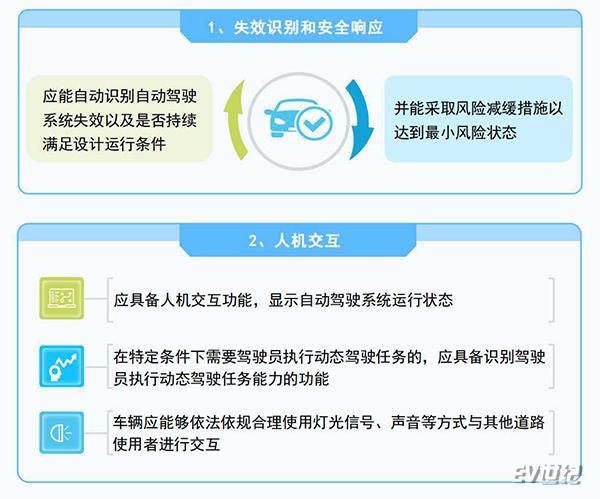 1、失效识别和安全响应

应能自动识别自动驾驶系统失效以及是否持续满足设计运行条件

并能采取风险减缓措施以达到最小风险状态

2、人机交互

应具备人机交互功能，显示自动驾驶系统运行状态

在特定条件下需要驾驶员执行动态驾驶任务的，应具备识别驾驶员执行动态驾驶任务能力的功能

车辆应能够依法依规合理使用灯光信号、声音等方式与其他道路使用者进行交互

EV世纪